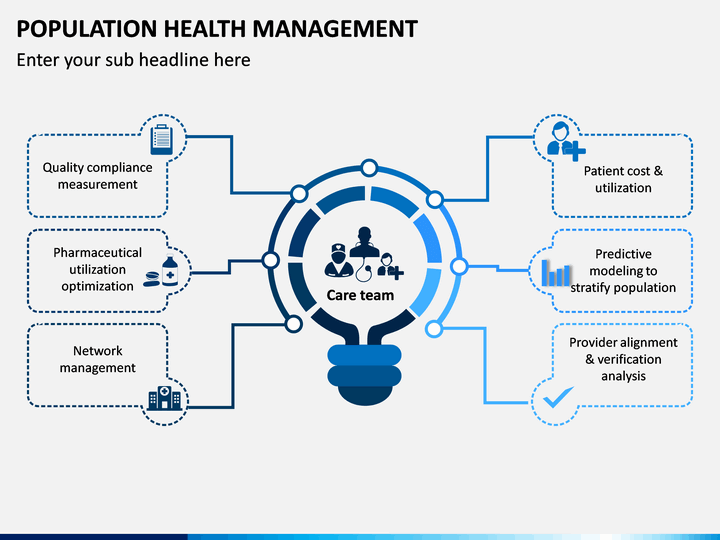 POPULATION HEALTH MANAGEMENT

Enter your sub headline here

Quality compliance measurement

Pharmaceutical utilization optimization

Network management

Care team

Patient cost & utilization

Predictive modeling to stratify population

Provider alignment & verification analysis